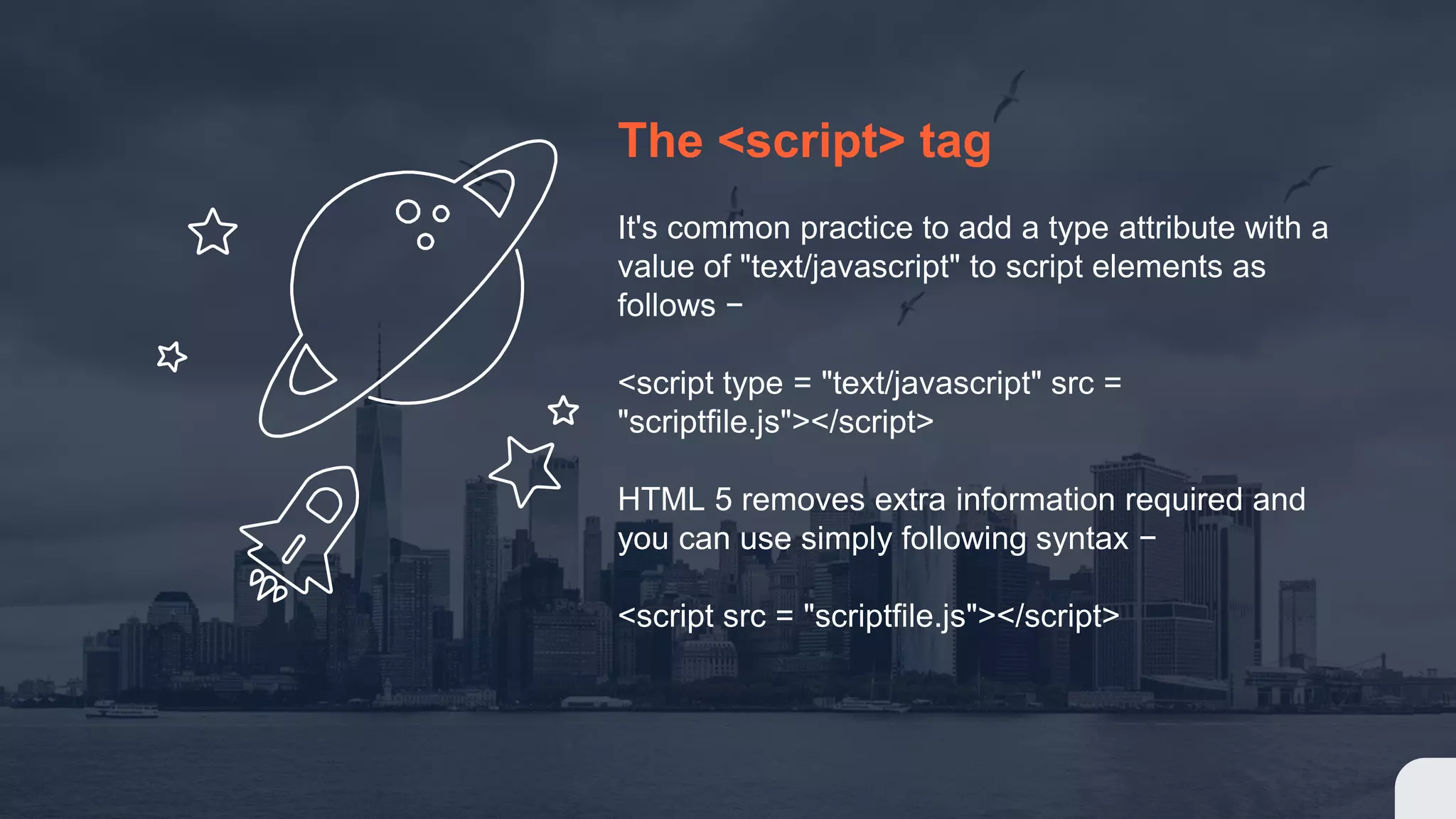 The <script> tag

It's common practice to add a type attribute with a value of "text/javascript" to script elements as follows −

<script type = "text/javascript" src = "scriptfile.js"></script>

HTML 5 removes extra information required and you can use simply following syntax −

<script src = "scriptfile.js"></script>